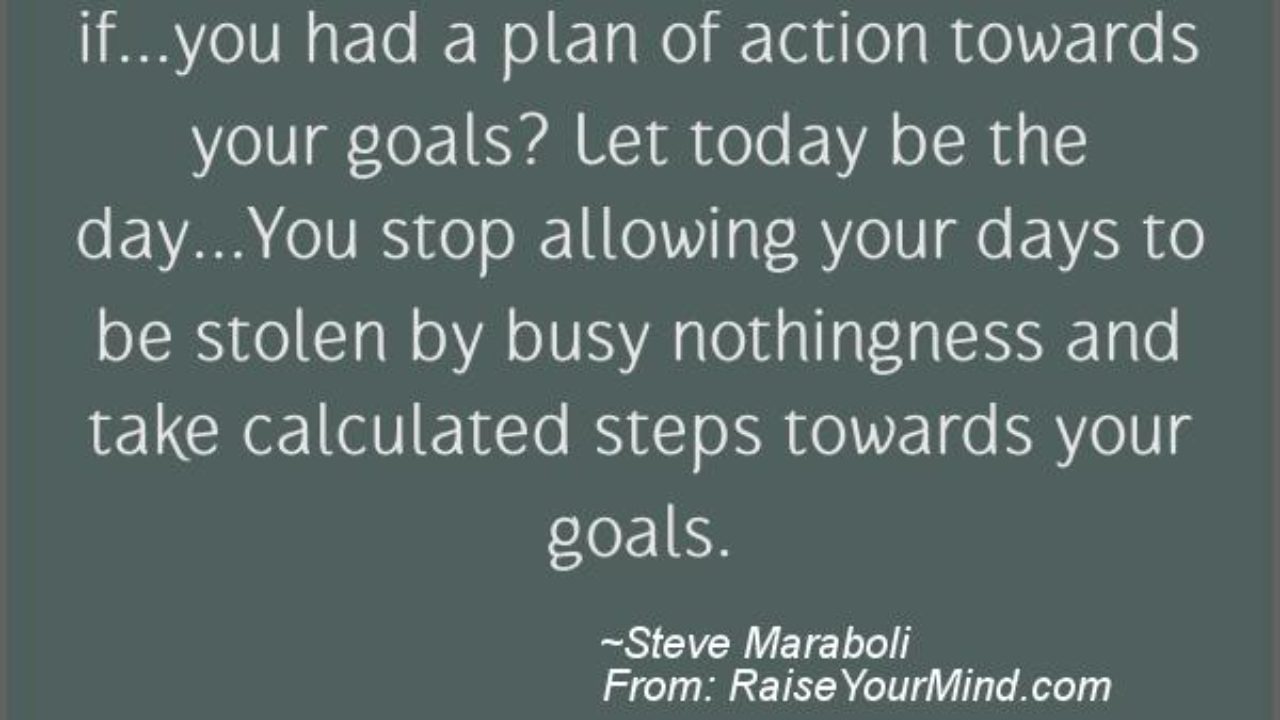 if...you had a plan of action towards your goals? Let today be the day...You stop allowing your days to be stolen by busy nothingness and take calculated steps towards your goals.

~Steve Maraboli
From: RaiseYourMind.com